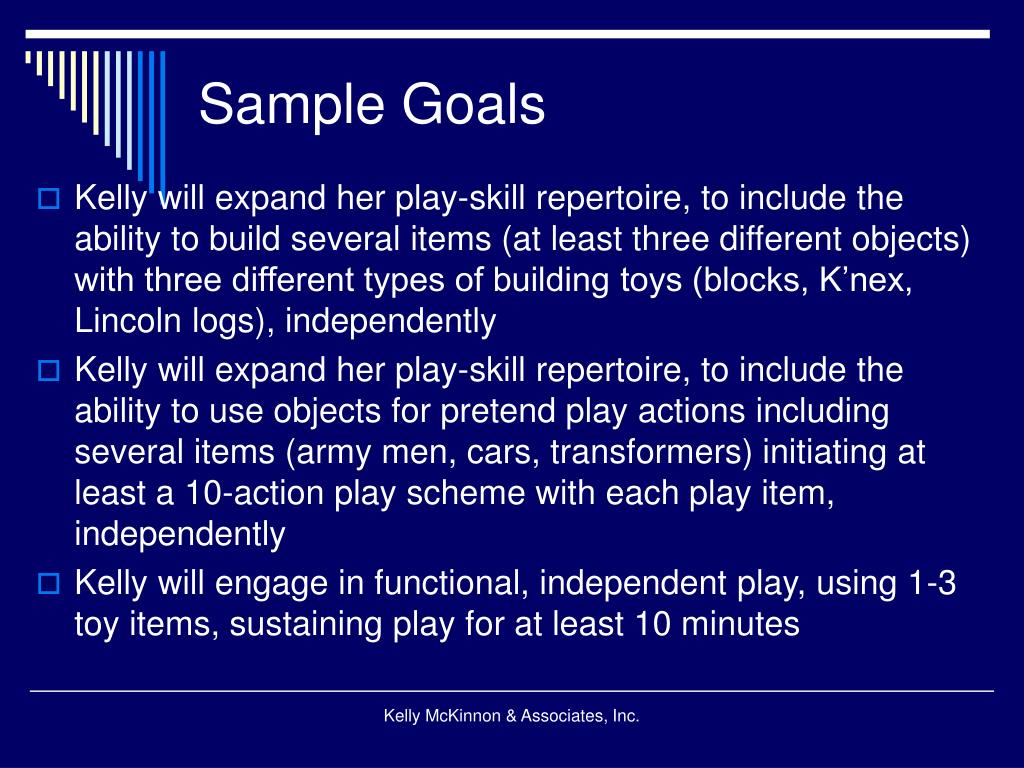 Sample Goals

Kelly will expand her play-skill repertoire, to include the ability to build several items (at least three different objects) with three different types of building toys (blocks, K’nex, Lincoln logs), independently

Kelly will expand her play-skill repertoire, to include the ability to use objects for pretend play actions including several items (army men, cars, transformers) initiating at least a 10-action play scheme with each play item, independently

Kelly will engage in functional, independent play, using 1-3 toy items, sustaining play for at least 10 minutes

Kelly McKinnon & Associates, Inc.